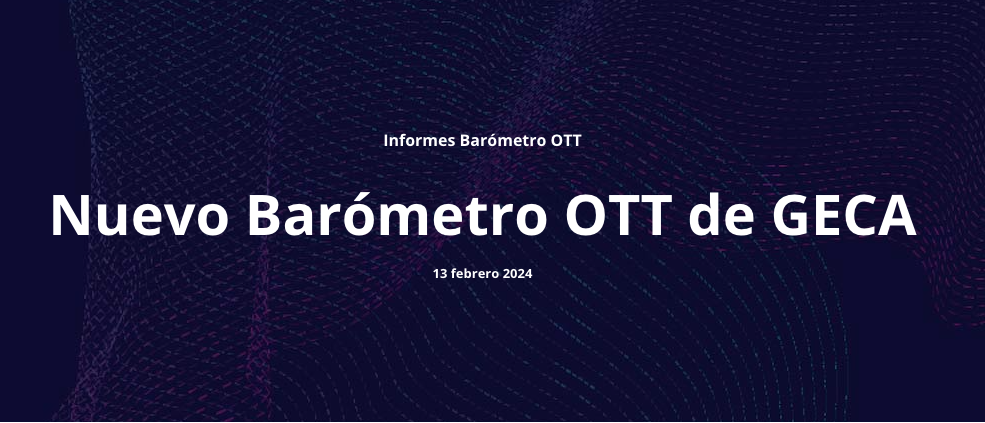 Informes Barómetro OTT

Nuevo Barómetro OTT de GECA

13 febrero 2024